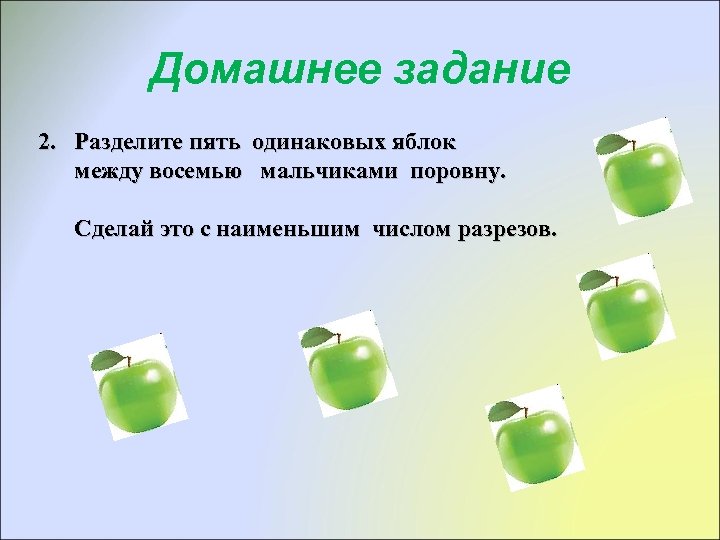 Домашнее задание

2. Разделите пять одинаковых яблок между восемью мальчиками поровну.

Сделай это с наименьшим числом разрезов.